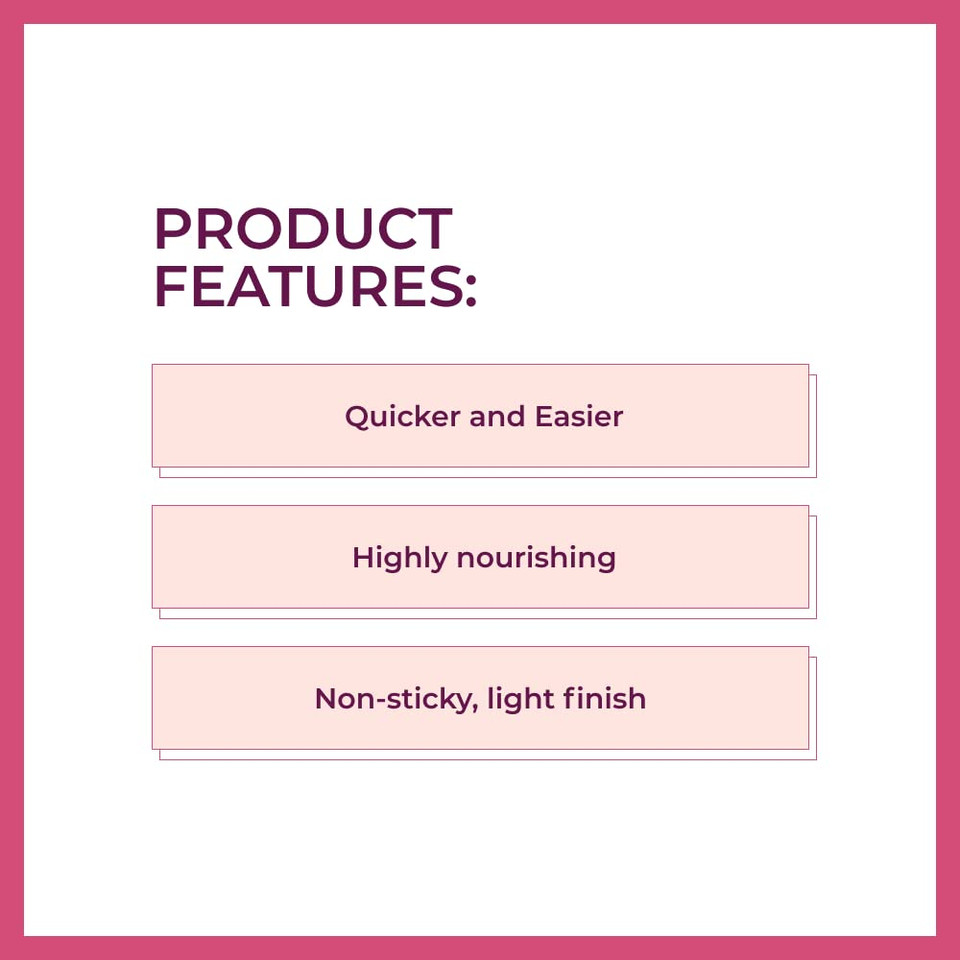 PRODUCT FEATURES:

Quicker and Easier

Highly nourishing

Non-sticky, light finish